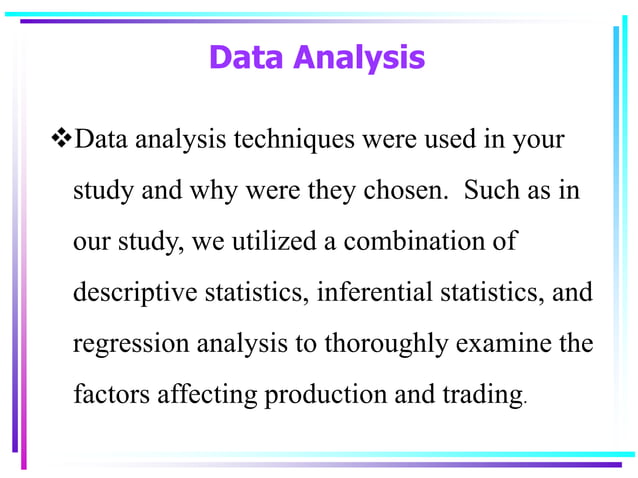 Data Analysis

❖Data analysis techniques were used in your study and why were they chosen. Such as in our study, we utilized a combination of descriptive statistics, inferential statistics, and regression analysis to thoroughly examine the factors affecting production and trading.